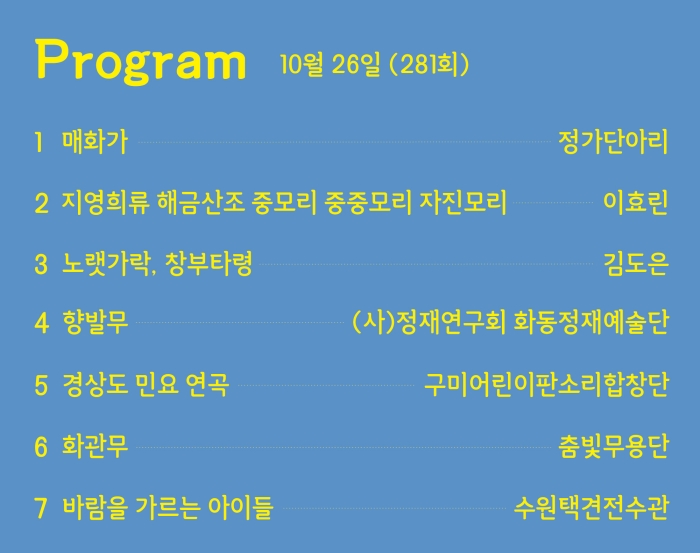 Program 10월 26일 (281회)

1 매화가 정가단아리

2 지영희류 해금산조 중모리 중중모리 자진모리 이효린

3 노랫가락, 창부타령 김도은

4 향발무 (사)정재연구회 화동정재예술단

5 경상도 민요 연곡 구미어린이판소리합창단

6 화관무 춤빛무용단

7 바람을 가르는 아이들 수원택견전수관